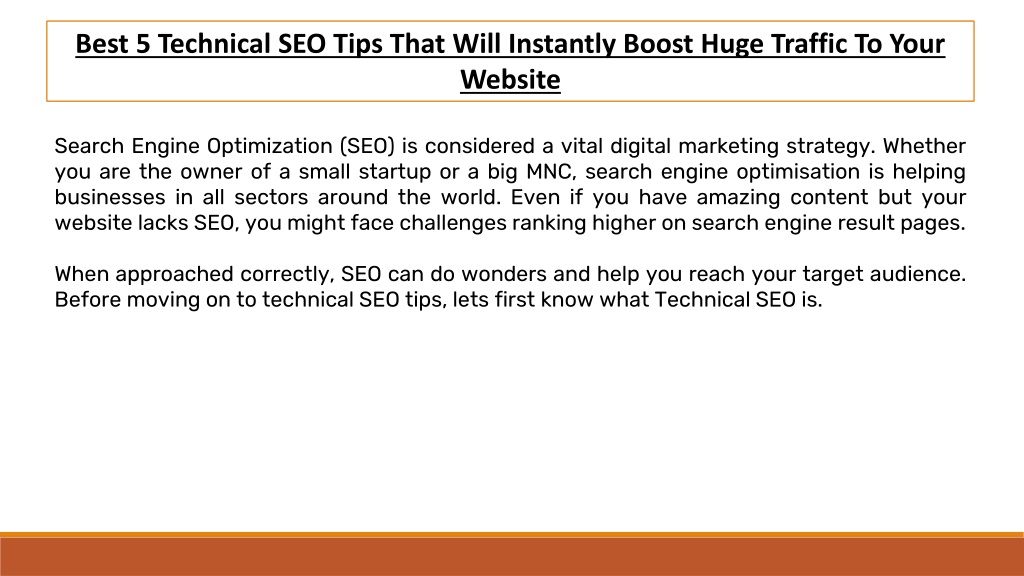 Best 5 Technical SEO Tips That Will Instantly Boost Huge Traffic To Your Website

Search Engine Optimization (SEO) is considered a vital digital marketing strategy. Whether you are the owner of a small startup or a big MNC, search engine optimisation is helping businesses in all sectors around the world. Even if you have amazing content but your website lacks SEO, you might face challenges ranking higher on search engine result pages.

When approached correctly, SEO can do wonders and help you reach your target audience. Before moving on to technical SEO tips, lets first know what Technical SEO is.